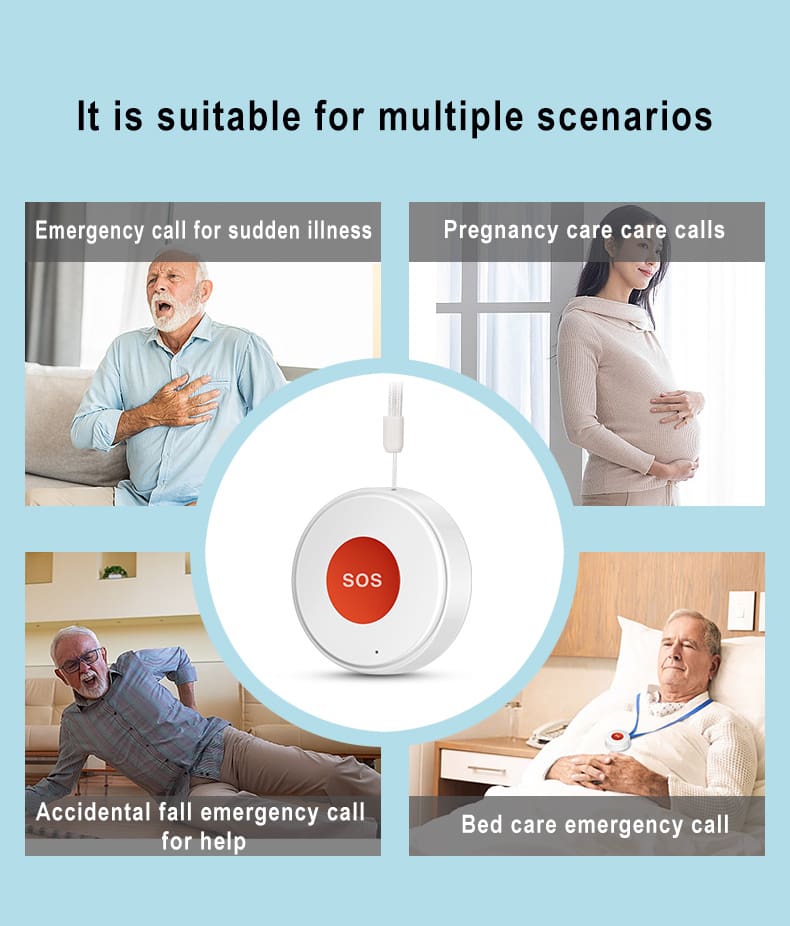 It is suitable for multiple scenarios

Emergency call for sudden illness

Pregnancy care care calls

SOS

Accidental fall emergency call for help

Bed care emergency call